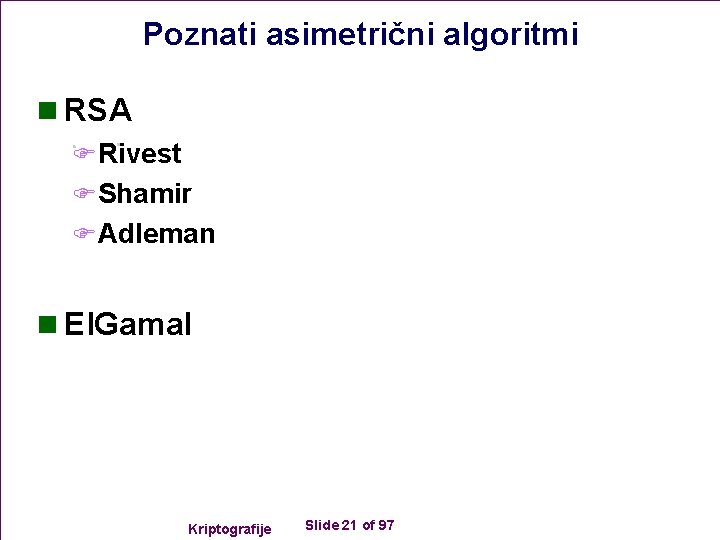 Poznati asimetrični algoritmi

RSA

Rivest

Shamir

Adleman

ElGamal

Kriptografije

Slide 21 of 97